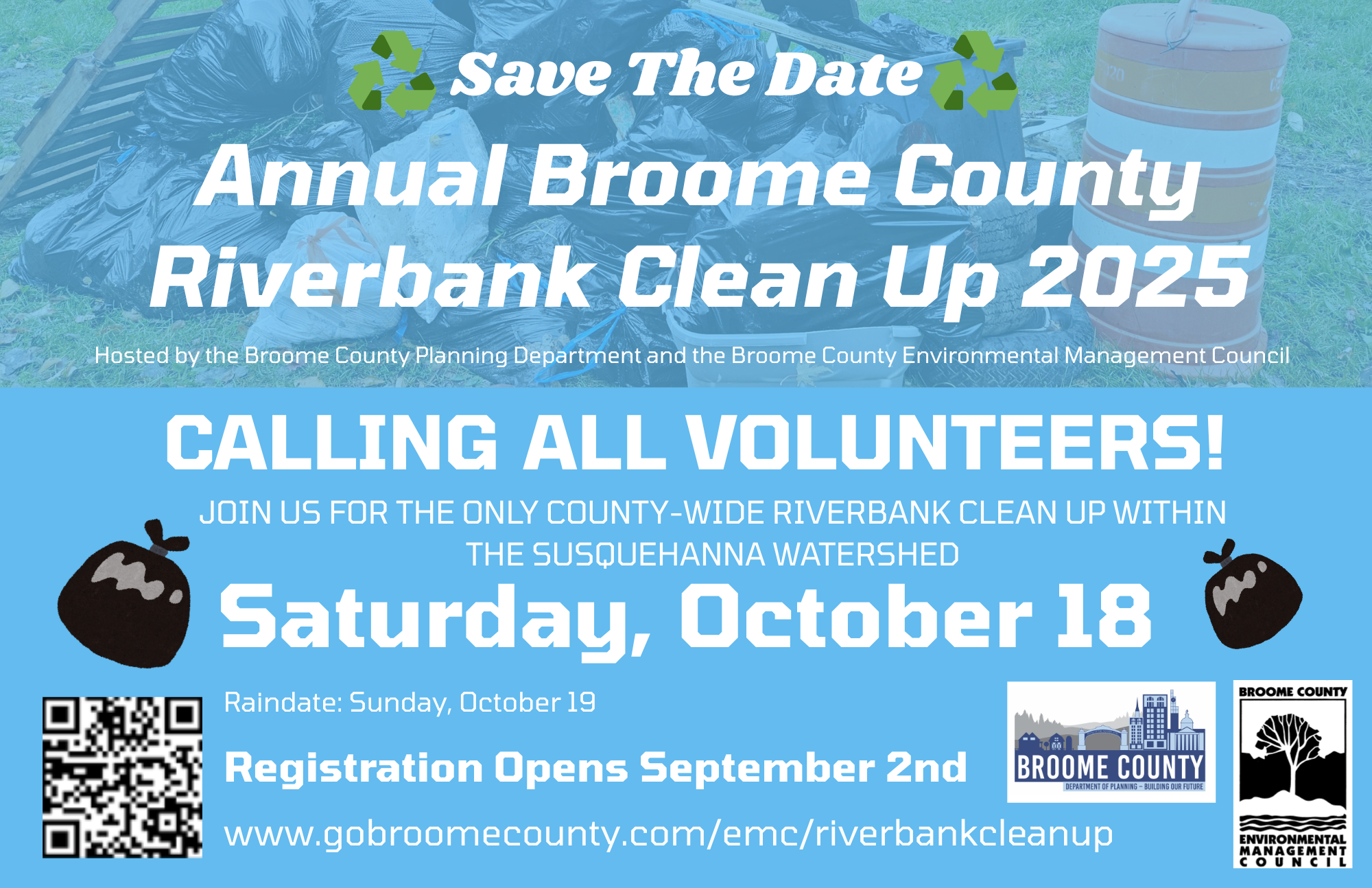 Save The Date

Annual Broome County Riverbank Clean Up 2025

Hosted by the Broome County Planning Department and the Broome County Environmental Management Council

CALLING ALL VOLUNTEERS!

JOIN US FOR THE ONLY COUNTY-WIDE RIVERBANK CLEAN UP WITHIN THE SUSQUEHANNA WATERSHED

Saturday, October 18

Raindate: Sunday, October 19

Registration Opens September 2nd

www.gobroomecounty.com/emc/riverbankcleanup

BROOME COUNTY
DEPARTMENT OF PLANNING – BUILDING OUR FUTURE

BROOME COUNTY
ENVIRONMENTAL MANAGEMENT COUNCIL